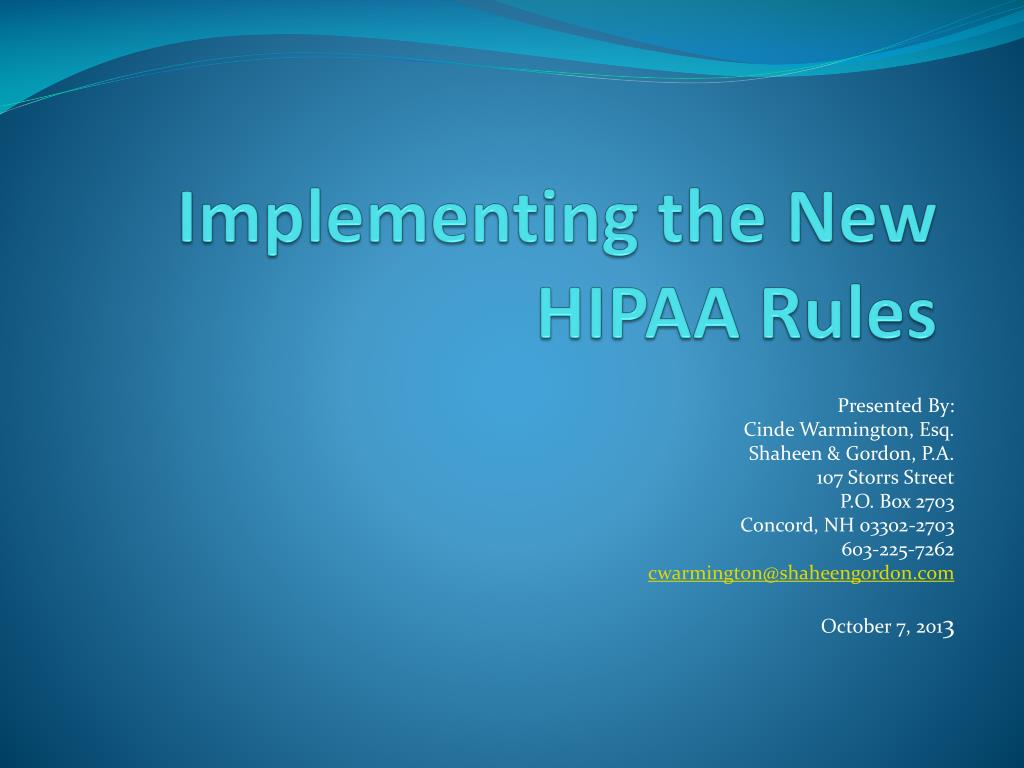 Implementing the New HIPAA Rules

Presented By:
Cinde Warmington, Esq.
Shaheen & Gordon, P.A.
107 Storrs Street
P.O. Box 2703
Concord, NH 03302-2703
603-225-7262
cwarmington@shaheengordon.com

October 7, 2013